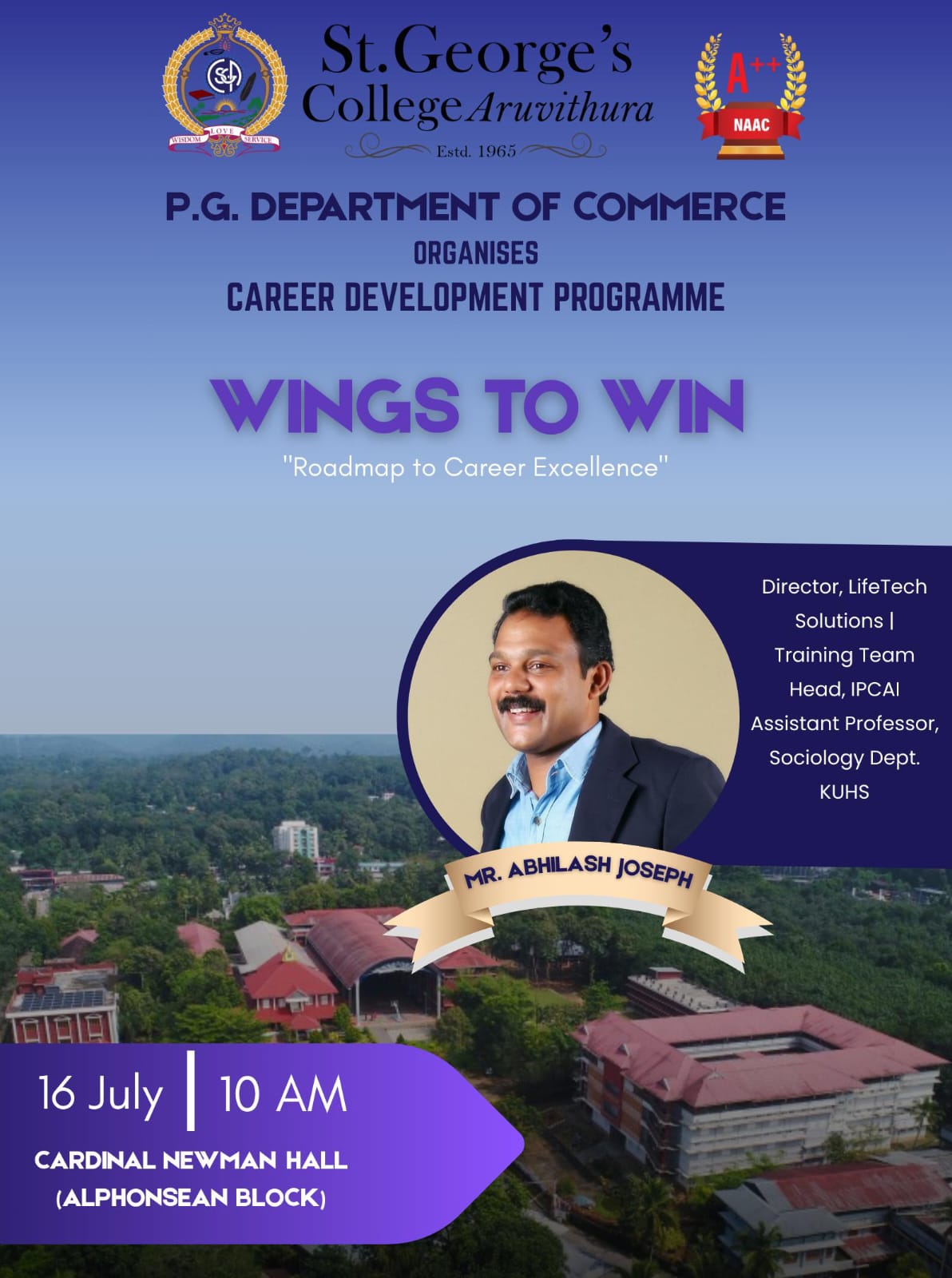 WISDOM LOVE SERVICE

St.George's College Aruvithura
Estd. 1965

A++
NAAC

P.G. DEPARTMENT OF COMMERCE
ORGANISES
CAREER DEVELOPMENT PROGRAMME

WINGS TO WIN
"Roadmap to Career Excellence"

Director, LifeTech Solutions | Training Team Head, IPCAI Assistant Professor, Sociology Dept. KUHS

MR. ABHILASH JOSEPH

16 July | 10 AM
CARDINAL NEWMAN HALL (ALPHONSEAN BLOCK)